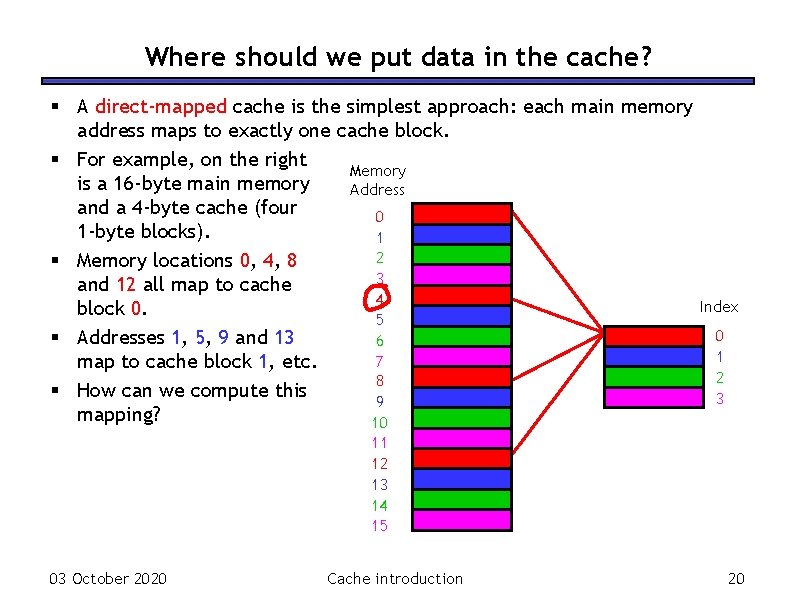 Where should we put data in the cache?

▪ A direct-mapped cache is the simplest approach: each main memory address maps to exactly one cache block.

▪ For example, on the right is a 16-byte main memory and a 4-byte cache (four 1-byte blocks).

▪ Memory locations 0, 4, 8 and 12 all map to cache block 0.

▪ Addresses 1, 5, 9 and 13 map to cache block 1, etc.

▪ How can we compute this mapping?

Memory Address

0
1
2
3
4
5
6
7
8
9
10
11
12
13
14
15

Index

0
1
2
3

03 October 2020 Cache introduction 20